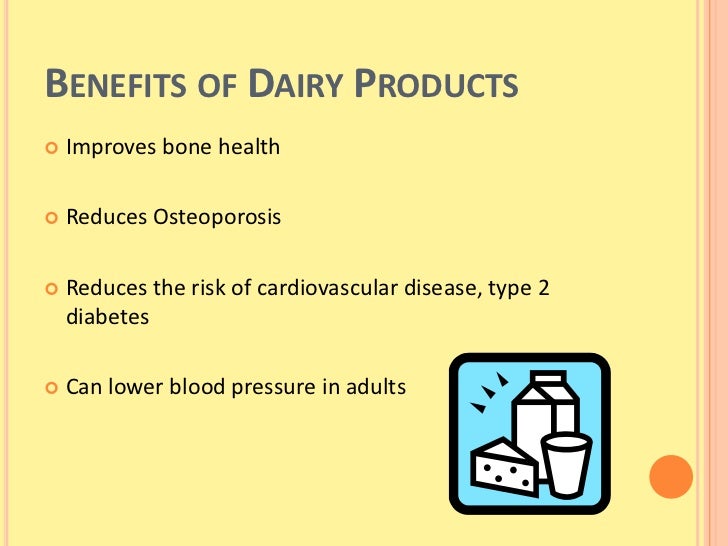 BENEFITS OF DAIRY PRODUCTS

Improves bone health

Reduces Osteoporosis

Reduces the risk of cardiovascular disease, type 2 diabetes

Can lower blood pressure in adults